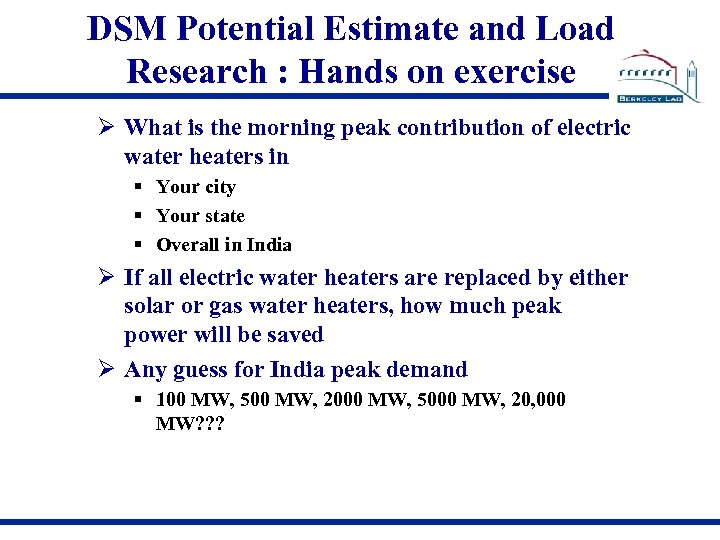 DSM Potential Estimate and Load Research : Hands on exercise

BERKELEY LAB

➢ What is the morning peak contribution of electric water heaters in

▪ Your city

▪ Your state

▪ Overall in India

➢ If all electric water heaters are replaced by either solar or gas water heaters, how much peak power will be saved

➢ Any guess for India peak demand

▪ 100 MW, 500 MW, 2000 MW, 5000 MW, 20,000 MW???